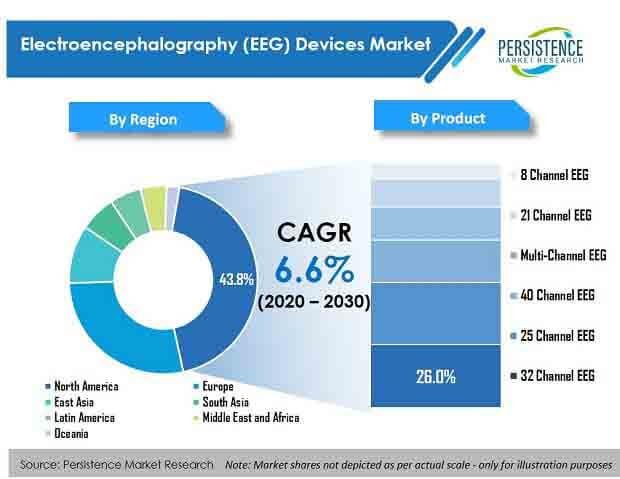 Electroencephalography (EEG) Devices Market

PERSISTENCE
MARKET RESEARCH

By Region

By Product

43.8%

CAGR
6.6%
(2020 – 2030)

26.0%

8 Channel EEG
21 Channel EEG
Multi-Channel EEG
40 Channel EEG
25 Channel EEG
32 Channel EEG

North America
Europe
East Asia
South Asia
Latin America
Middle East and Africa
Oceania

Source: Persistence Market Research
Note: Market shares not depicted as per actual scale - only for illustration purposes